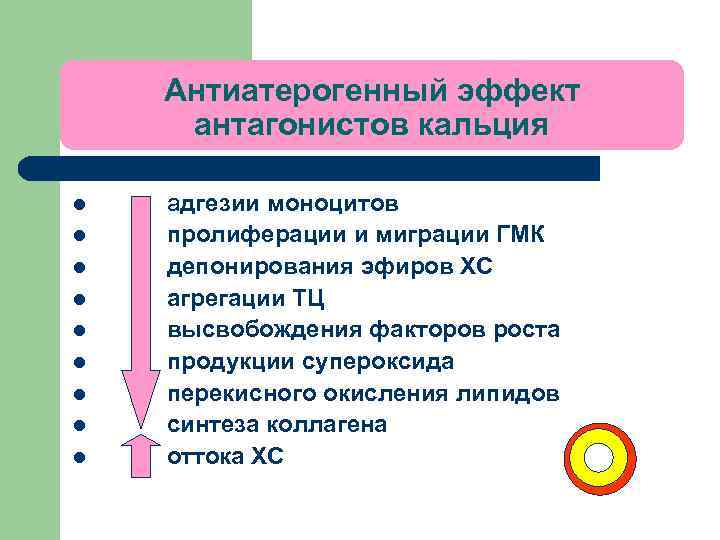 Антиатерогенный эффект антагонистов кальция

- адгезии моноцитов
- пролиферации и миграции ГМК
- депонирования эфиров ХС
- агрегации ТЦ
- высвобождения факторов роста
- продукции супероксида
- перекисного окисления липидов
- синтеза коллагена
- оттока ХС